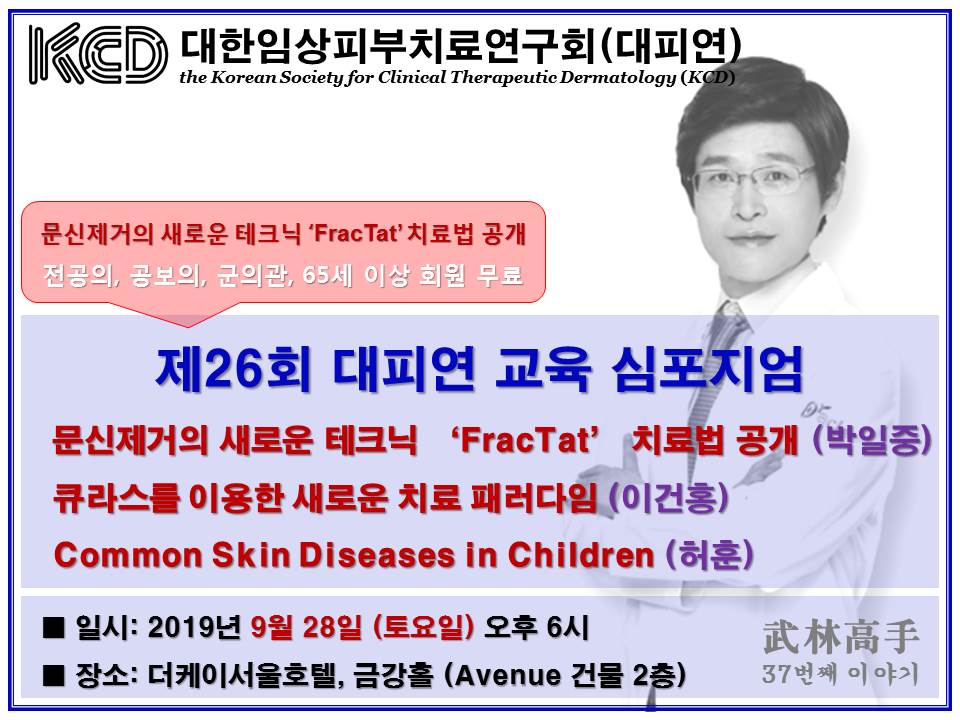 KCD 대한임상피부치료연구회(대피연)
the Korean Society for Clinical Therapeutic Dermatology (KCD)

문신제거의 새로운 테크닉 'FracTat' 치료법 공개
전공의, 공보의, 군의관, 65세 이상 회원 무료

제26회 대피연 교육 심포지엄

문신제거의 새로운 테크닉 'FracTat' 치료법 공개 (박일중)
큐라스를 이용한 새로운 치료 패러다임 (이건홍)
Common Skin Diseases in Children (허훈)

■ 일시: 2019년 9월 28일 (토요일) 오후 6시
■ 장소: 더케이서울호텔, 금강홀 (Avenue 건물 2층)

武林高手
37번째 이야기